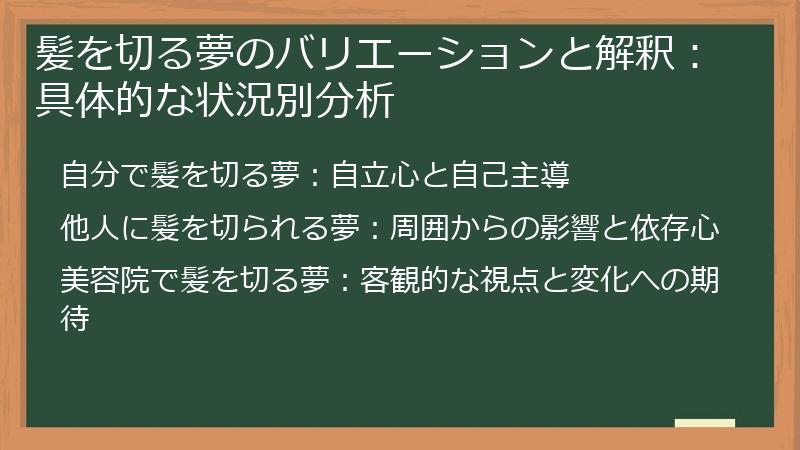 髪を切る夢のバリエーションと解釈：具体的な状況別分析

自分で髪を切る夢：自立心と自己主導

他人に髪を切られる夢：周囲からの影響と依存心

美容院で髪を切る夢：客観的な視点と変化への期待